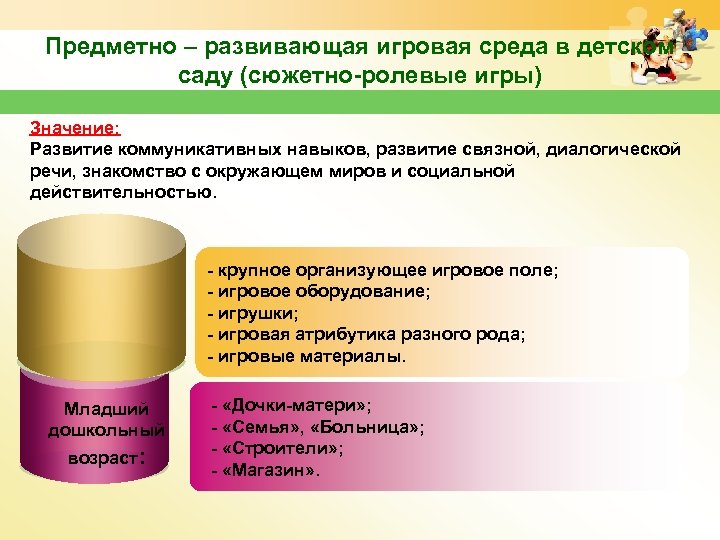 Предметно – развивающая игровая среда в детском саду (сюжетно-ролевые игры)

Значение:
Развитие коммуникативных навыков, развитие связной, диалогической речи, знакомство с окружающем миров и социальной действительностью.

- крупное организующее игровое поле;
- игровое оборудование;
- игрушки;
- игровая атрибутика разного рода;
- игровые материалы.

Младший дошкольный возраст:

- «Дочки-матери»;
- «Семья», «Больница»;
- «Строители»;
- «Магазин».